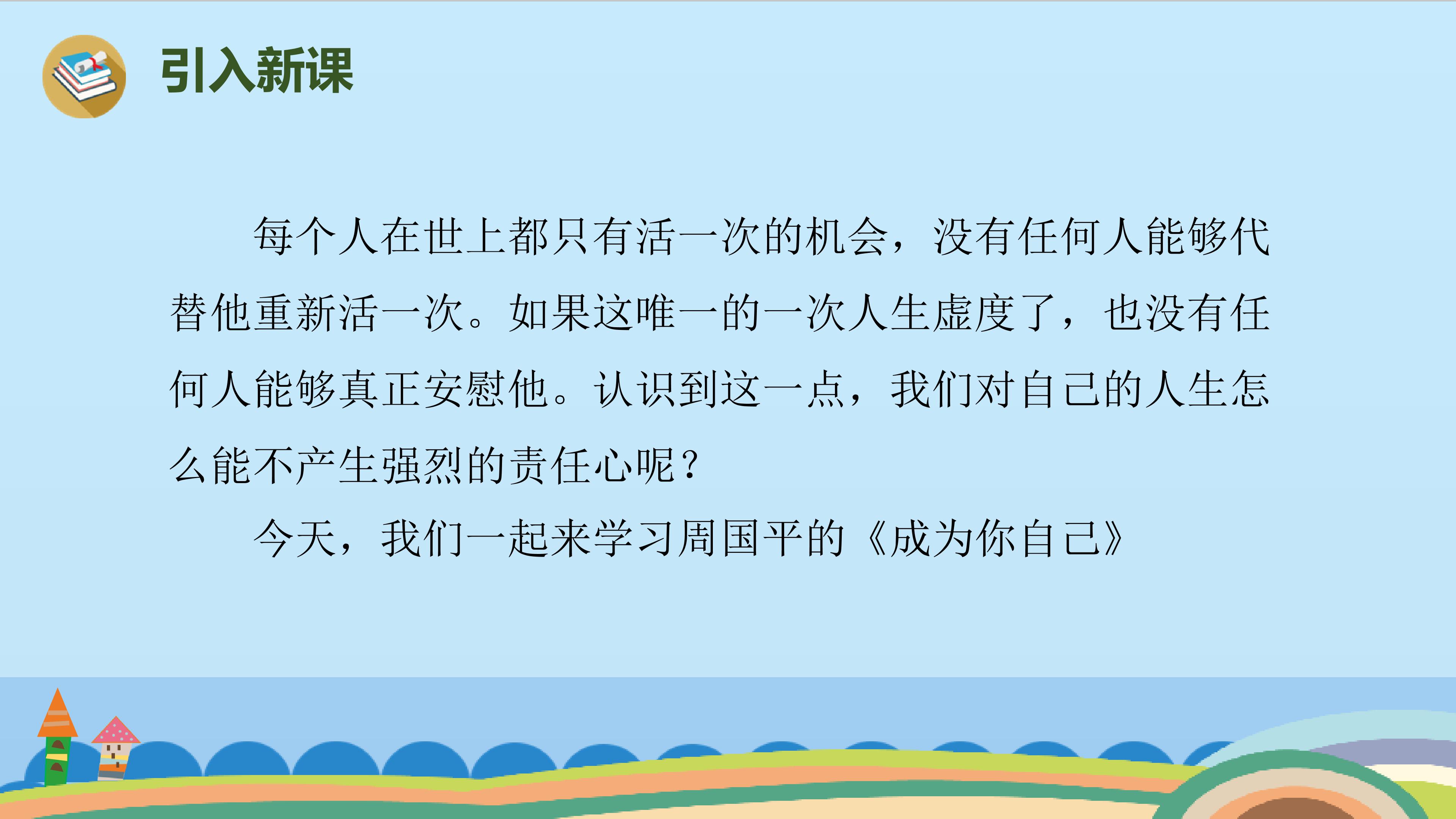 引入新课

每个人在世上都只有活一次的机会，没有任何人能够代替他重新活一次。如果这唯一的一次人生虚度了，也没有任何人能够真正安慰他。认识到这一点，我们对自己的人生怎么能不产生强烈的责任心呢？

今天，我们一起来学习周国平的《成为你自己》